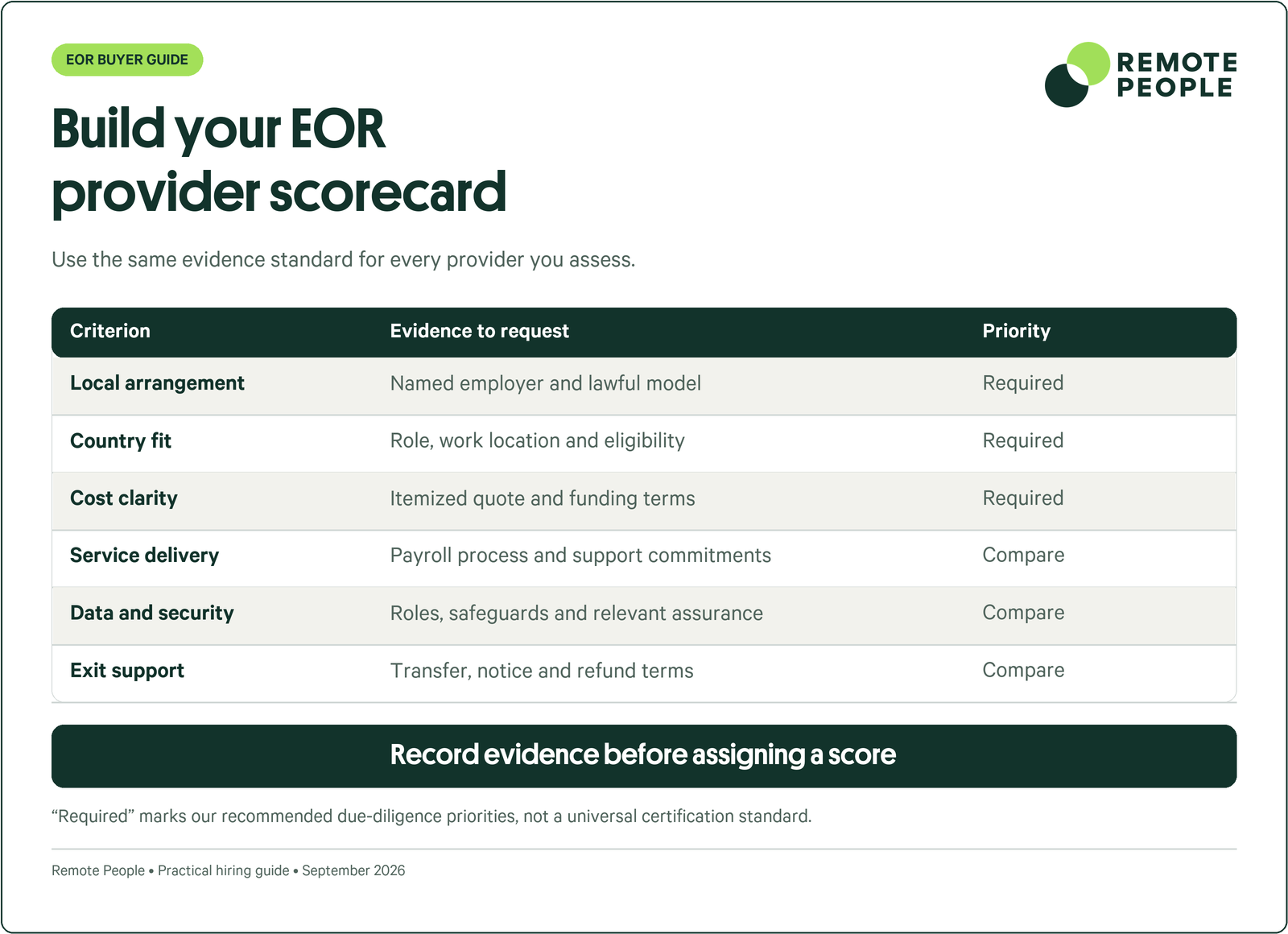 EOR BUYER GUIDE

REMOTE
PEOPLE

Build your EOR provider scorecard

Use the same evidence standard for every provider you assess.

| Criterion | Evidence to request | Priority |
|---|---|---|
| Local arrangement | Named employer and lawful model | Required |
| Country fit | Role, work location and eligibility | Required |
| Cost clarity | Itemized quote and funding terms | Required |
| Service delivery | Payroll process and support commitments | Compare |
| Data and security | Roles, safeguards and relevant assurance | Compare |
| Exit support | Transfer, notice and refund terms | Compare |

Record evidence before assigning a score

"Required" marks our recommended due-diligence priorities, not a universal certification standard.

Remote People • Practical hiring guide • September 2026